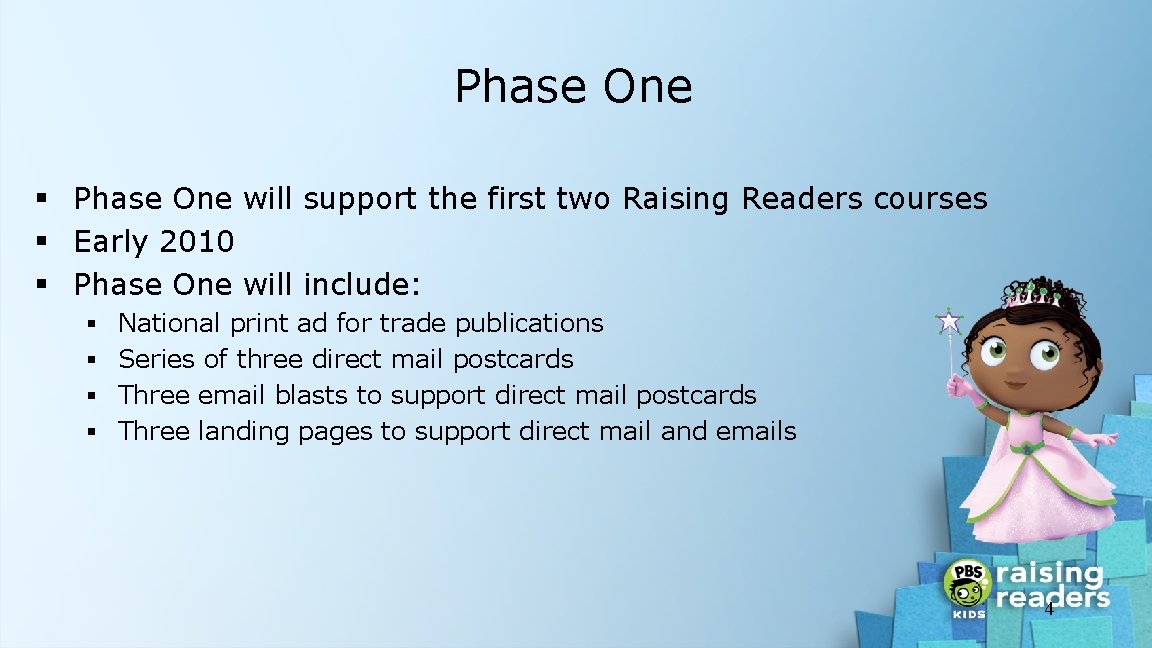 Phase One

§ Phase One will support the first two Raising Readers courses
§ Early 2010
§ Phase One will include:

§ National print ad for trade publications
§ Series of three direct mail postcards
§ Three email blasts to support direct mail postcards
§ Three landing pages to support direct mail and emails

PBS KIDS raising readers

4